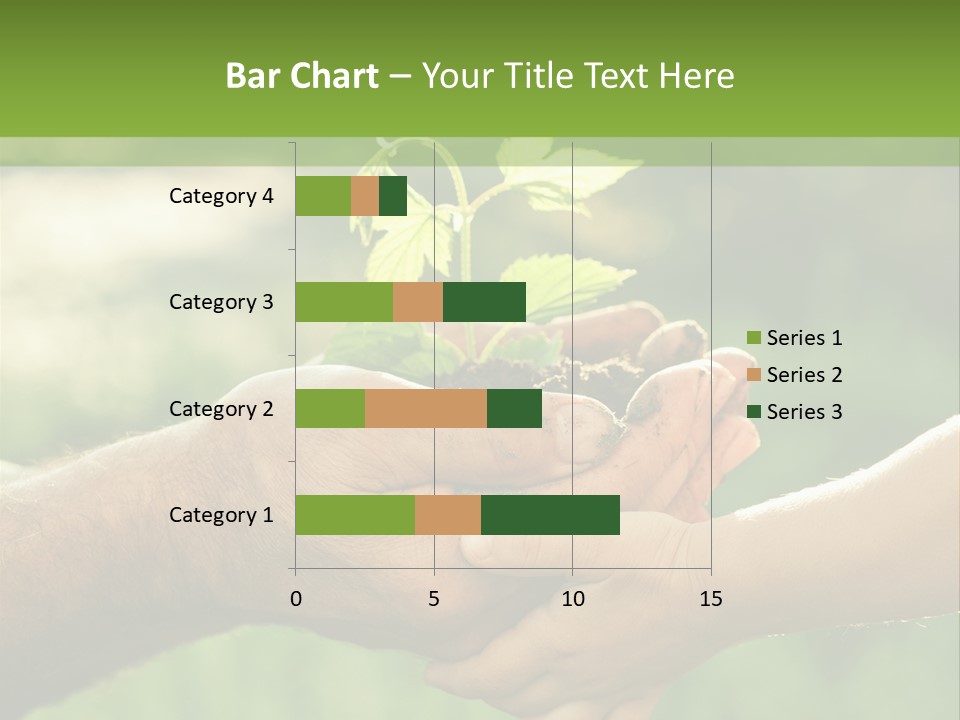 Bar Chart – Your Title Text Here

Category 4
Category 3
Category 2
Category 1

0
5
10
15

Series 1
Series 2
Series 3